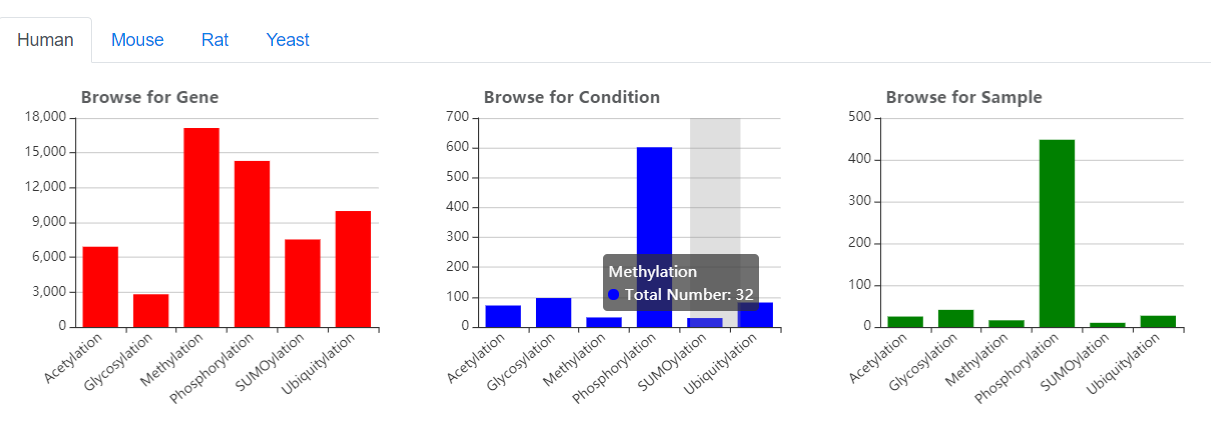 Human Mouse Rat Yeast

Browse for Gene

18,000
15,000
12,000
9,000
6,000
3,000
0

Acetylation Glycosylation Methylation Phosphorylation SUMOylation Ubiquitylation

Browse for Condition

700
600
500
400
300
200
100
0

Methylation
Total Number: 32

Acetylation Glycosylation Methylation Phosphorylation SUMOylation Ubiquitylation

Browse for Sample

500
400
300
200
100
0

Acetylation Glycosylation Methylation Phosphorylation SUMOylation Ubiquitylation